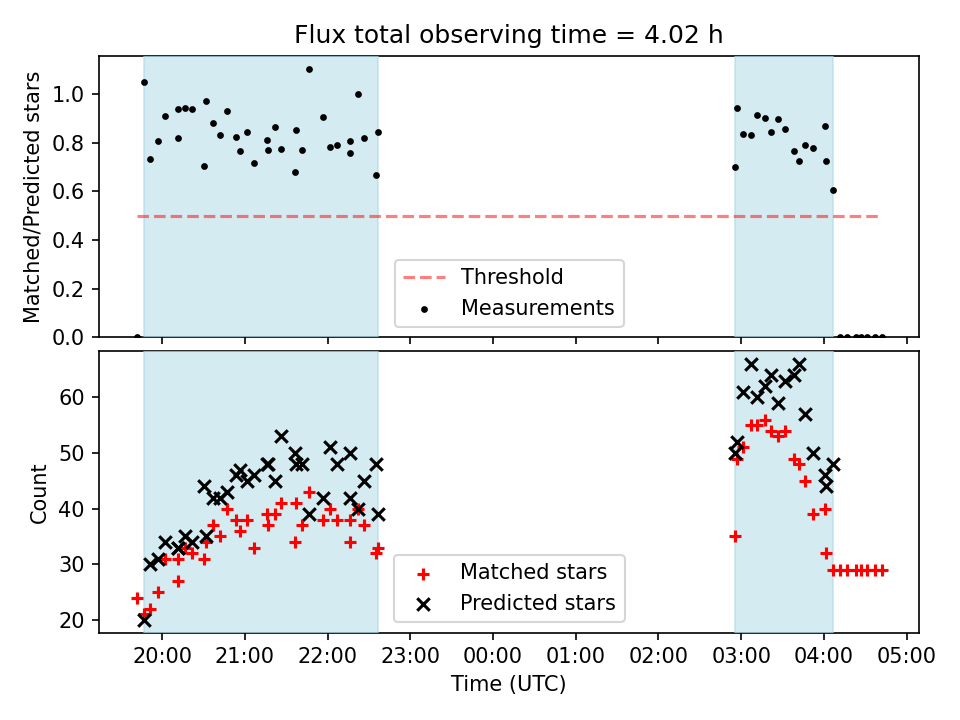 Flux total observing time = 4.02 h

Matched/Predicted stars

1.0
0.8
0.6
0.4
0.2
0.0

Threshold
Measurements

Count

60
50
40
30
20

Matched stars
Predicted stars

20:00
21:00
22:00
23:00
00:00
01:00
02:00
03:00
04:00
05:00

Time (UTC)